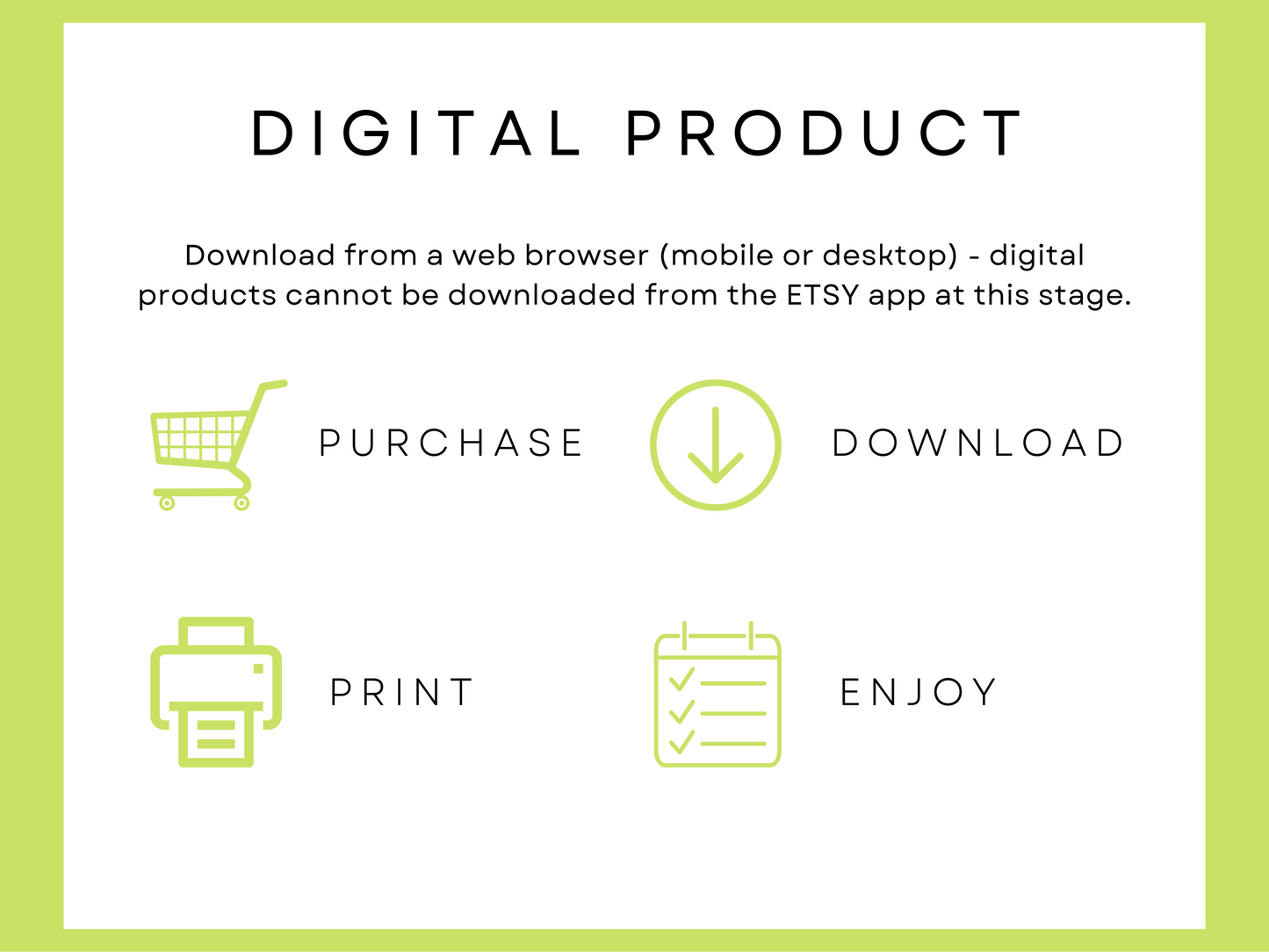 DIGITAL PRODUCT

Download from a web browser (mobile or desktop) - digital products cannot be downloaded from the ETSY app at this stage.

PURCHASE

DOWNLOAD

PRINT

ENJOY